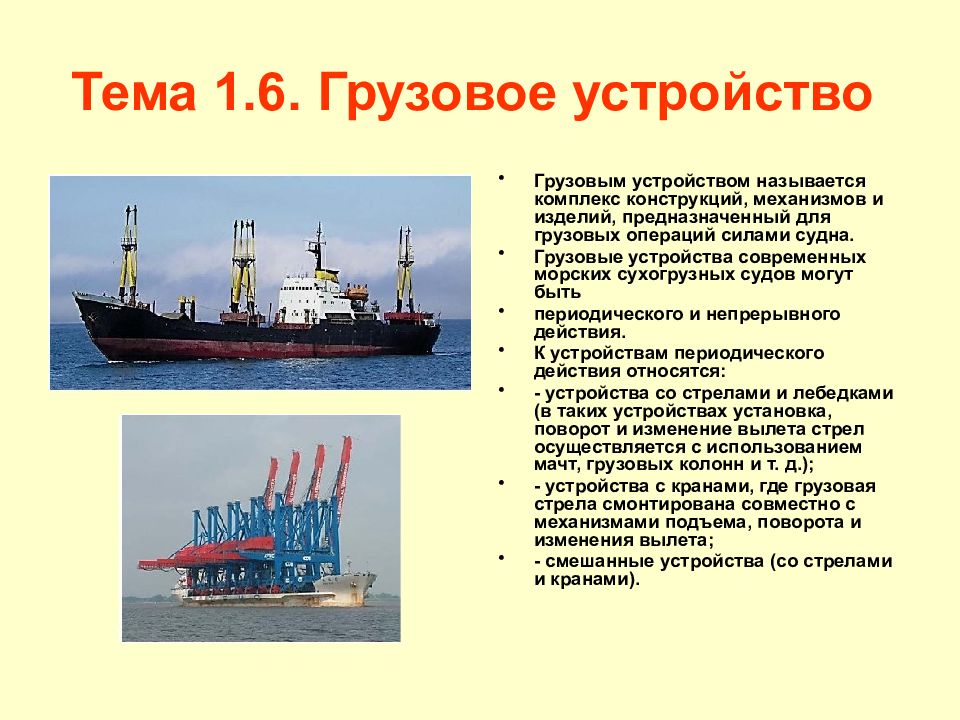 Тема 1.6. Грузовое устройство

• Грузовым устройством называется комплекс конструкций, механизмов и изделий, предназначенный для грузовых операций силами судна.

• Грузовые устройства современных морских сухогрузных судов могут быть

• периодического и непрерывного действия.

• К устройствам периодического действия относятся:

• - устройства со стрелами и лебедками (в таких устройствах установка, поворот и изменение вылета стрел осуществляется с использованием мачт, грузовых колонн и т. д.);

• - устройства с кранами, где грузовая стрела смонтирована совместно с механизмами подъема, поворота и изменения вылета;

• - смешанные устройства (со стрелами и кранами).